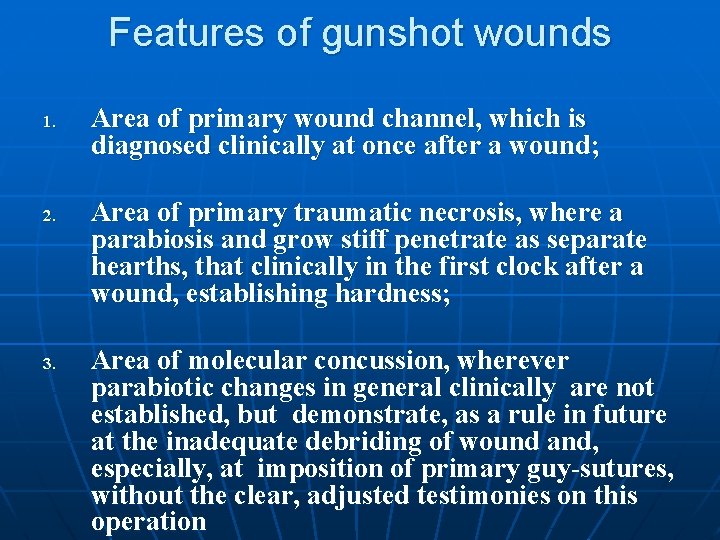 Features of gunshot wounds

1. Area of primary wound channel, which is diagnosed clinically at once after a wound;

2. Area of primary traumatic necrosis, where a parabiosis and grow stiff penetrate as separate hearths, that clinically in the first clock after a wound, establishing hardness;

3. Area of molecular concussion, wherever parabiotic changes in general clinically are not established, but demonstrate, as a rule in future at the inadequate debriding of wound and, especially, at imposition of primary guy-sutures, without the clear, adjusted testimonies on this operation